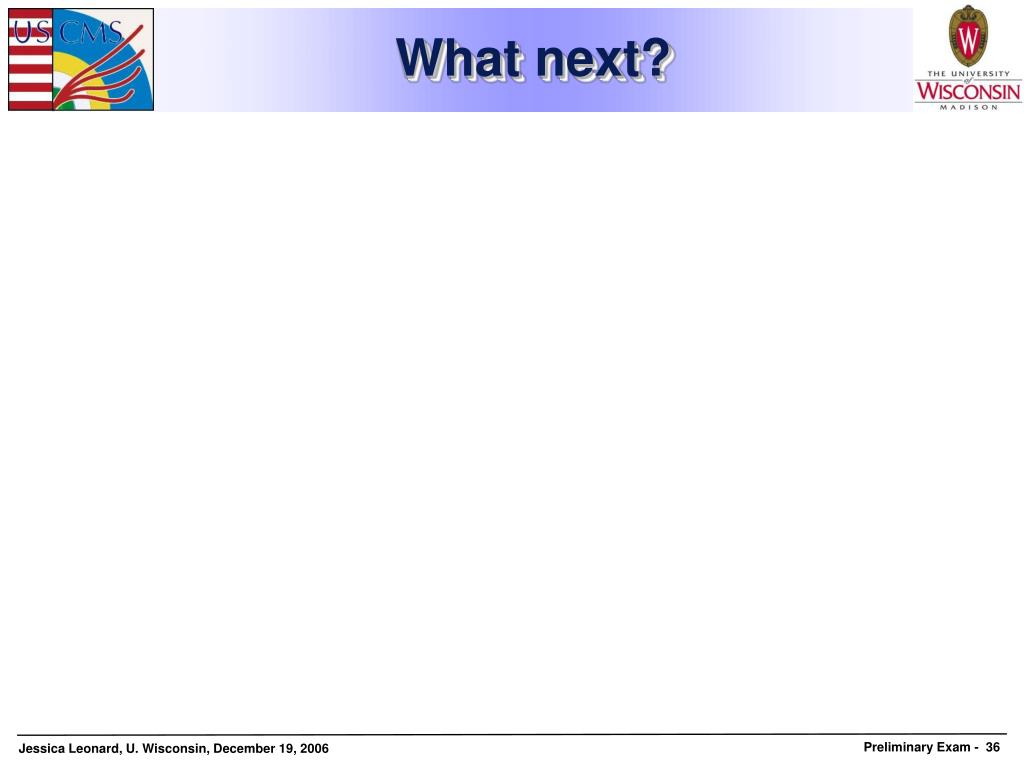 US CMS

What next?

W
THE UNIVERSITY of WISCONSIN MADISON

Jessica Leonard, U. Wisconsin, December 19, 2006

Preliminary Exam - 36